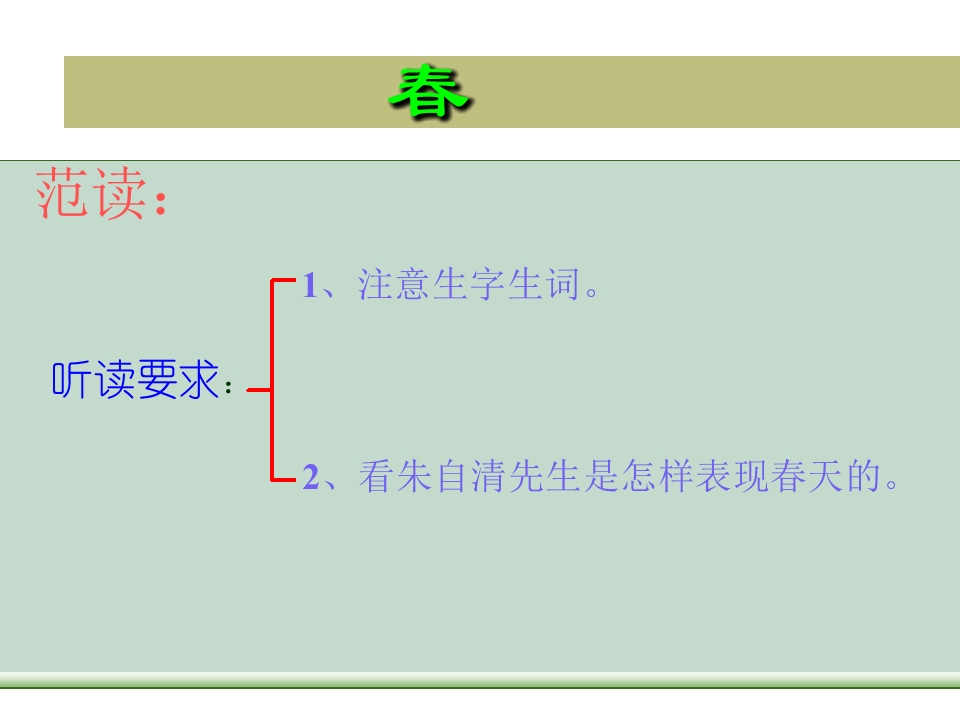 春

范读：

听读要求：

1、注意生字生词。

2、看朱自清先生是怎样表现春天的。